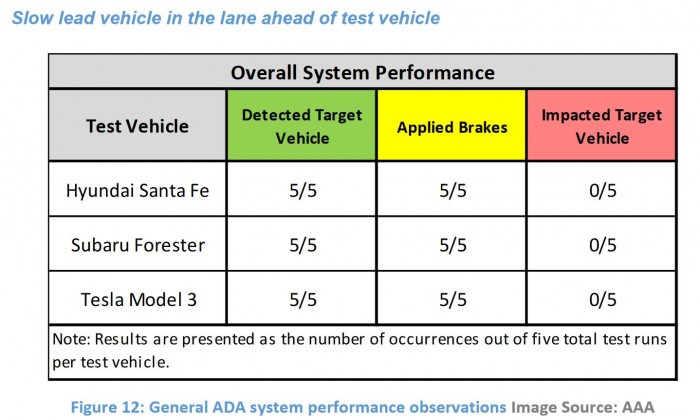 Slow lead vehicle in the lane ahead of test vehicle

Overall System Performance

| Test Vehicle | Detected Target Vehicle | Applied Brakes | Impacted Target Vehicle |
|---|---|---|---|
| Hyundai Santa Fe | 5/5 | 5/5 | 0/5 |
| Subaru Forester | 5/5 | 5/5 | 0/5 |
| Tesla Model 3 | 5/5 | 5/5 | 0/5 |

Note: Results are presented as the number of occurrences out of five total test runs per test vehicle.

Figure 12: General ADA system performance observations Image Source: AAA